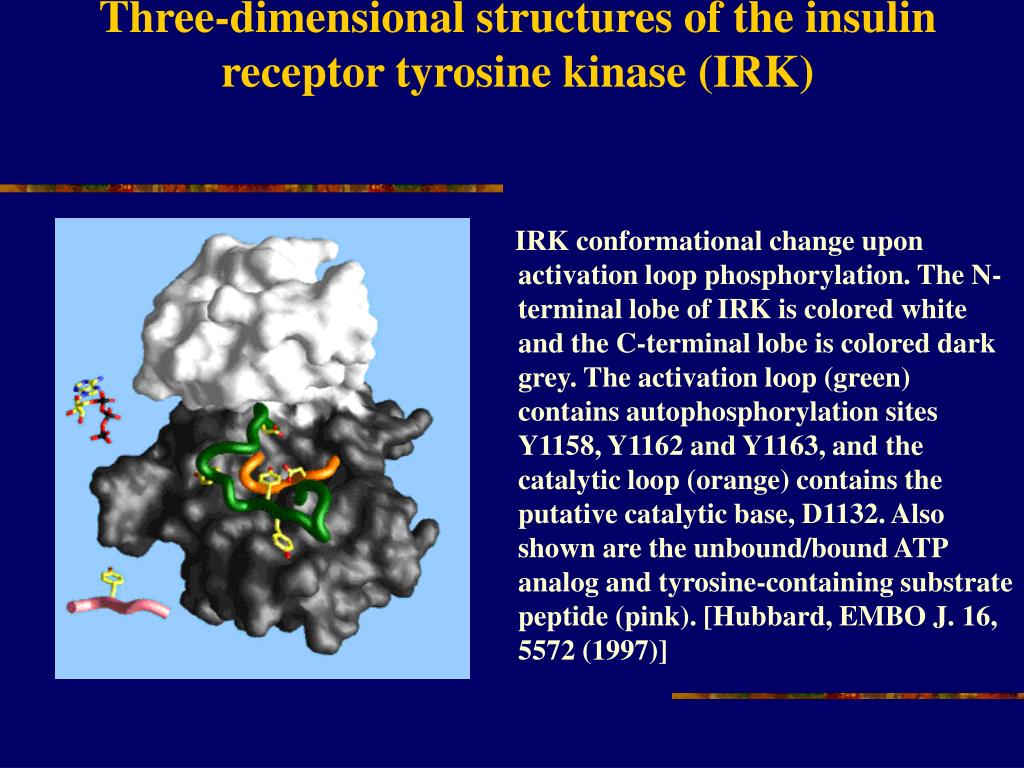 Three-dimensional structures of the insulin receptor tyrosine kinase (IRK)

IRK conformational change upon activation loop phosphorylation. The N-terminal lobe of IRK is colored white and the C-terminal lobe is colored dark grey. The activation loop (green) contains autophosphorylation sites Y1158, Y1162 and Y1163, and the catalytic loop (orange) contains the putative catalytic base, D1132. Also shown are the unbound/bound ATP analog and tyrosine-containing substrate peptide (pink). [Hubbard, EMBO J. 16, 5572 (1997)]